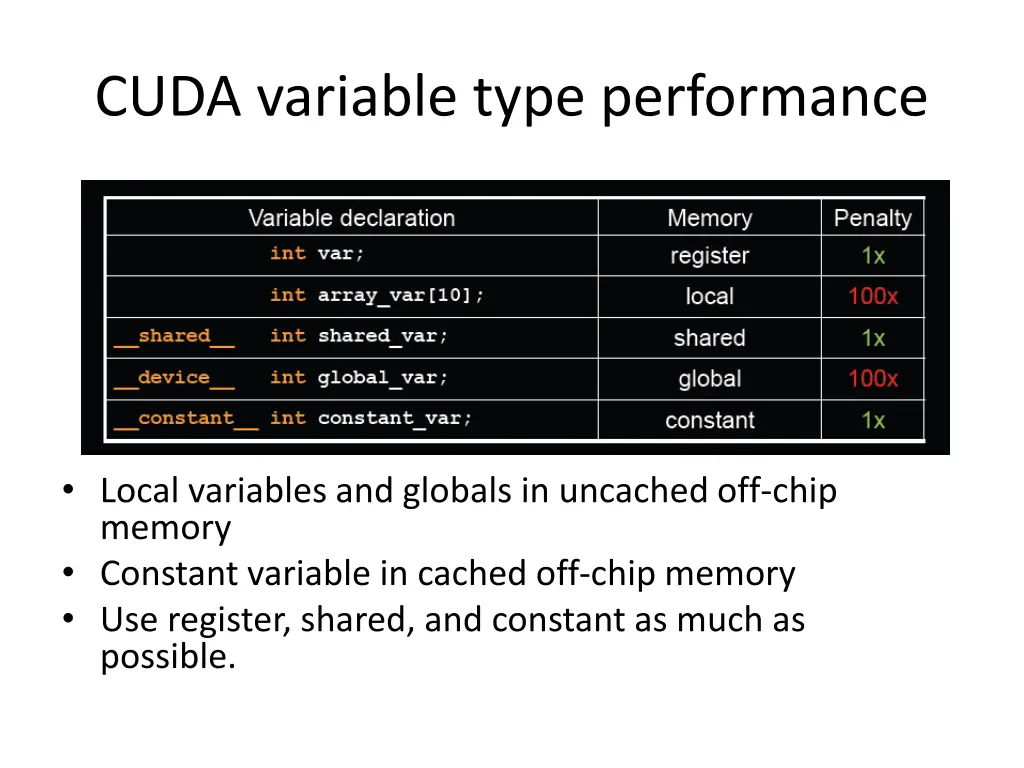 CUDA variable type performance

| Variable declaration | Memory | Penalty |
|---|---|---|
| int var; | register | 1x |
| int array_var[10]; | local | 100x |
| \_\_shared\_\_ int shared_var; | shared | 1x |
| \_\_device\_\_ int global_var; | global | 100x |
| \_\_constant\_\_ int constant_var; | constant | 1x |

• Local variables and globals in uncached off-chip memory
• Constant variable in cached off-chip memory
• Use register, shared, and constant as much as possible.